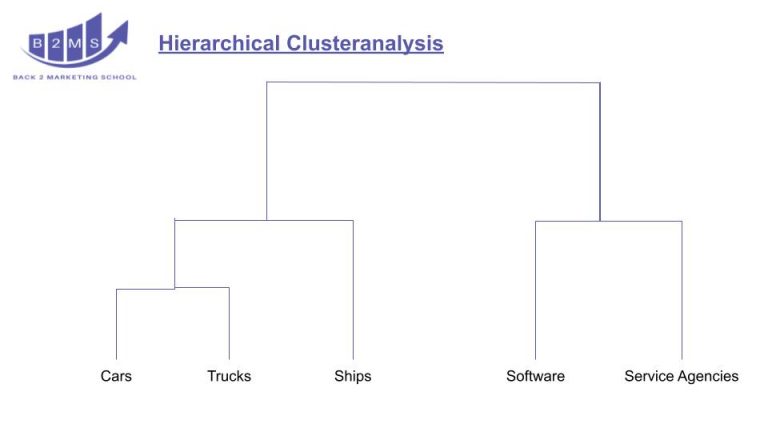 B 2 M S
BACK 2 MARKETING SCHOOL

Hierarchical Clusteranalysis

Cars Trucks Ships Software Service Agencies